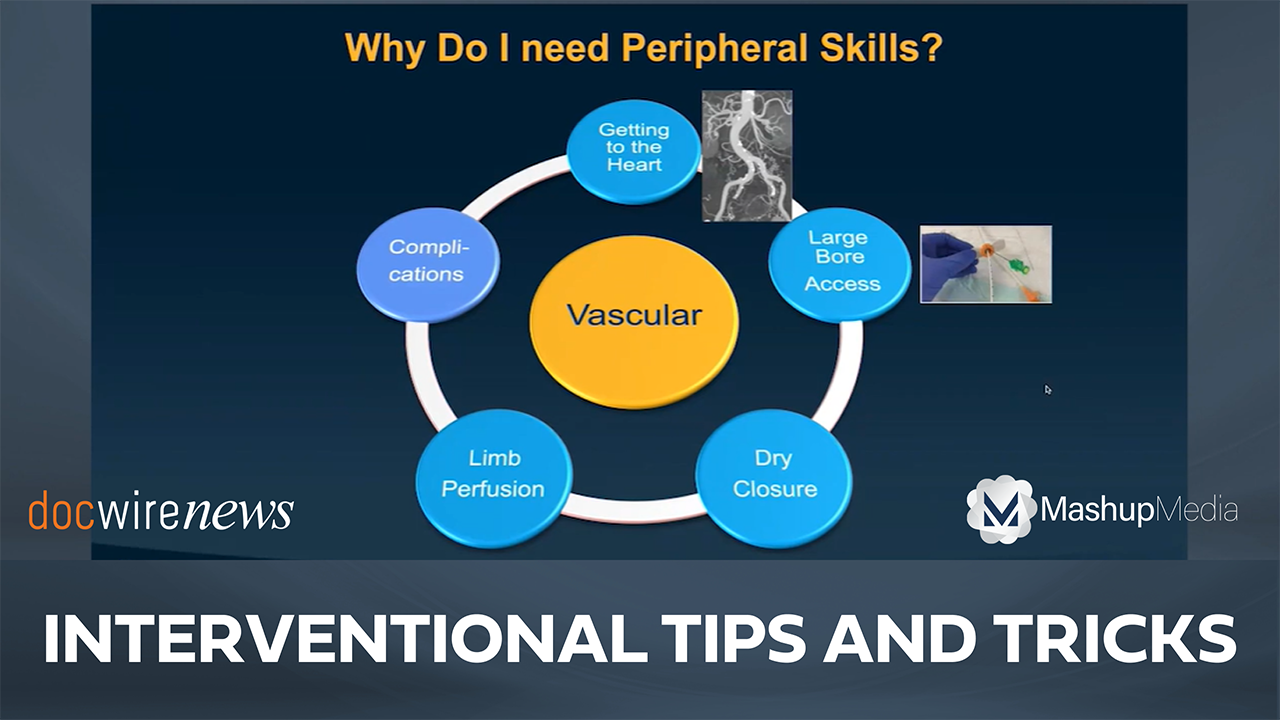 Why Do I need Peripheral Skills?

Getting to the Heart

Large Bore Access

Dry Closure

Limb Perfusion

Complications

Vascular

docwirenews

MashupMedia

INTERVENTIONAL TIPS AND TRICKS